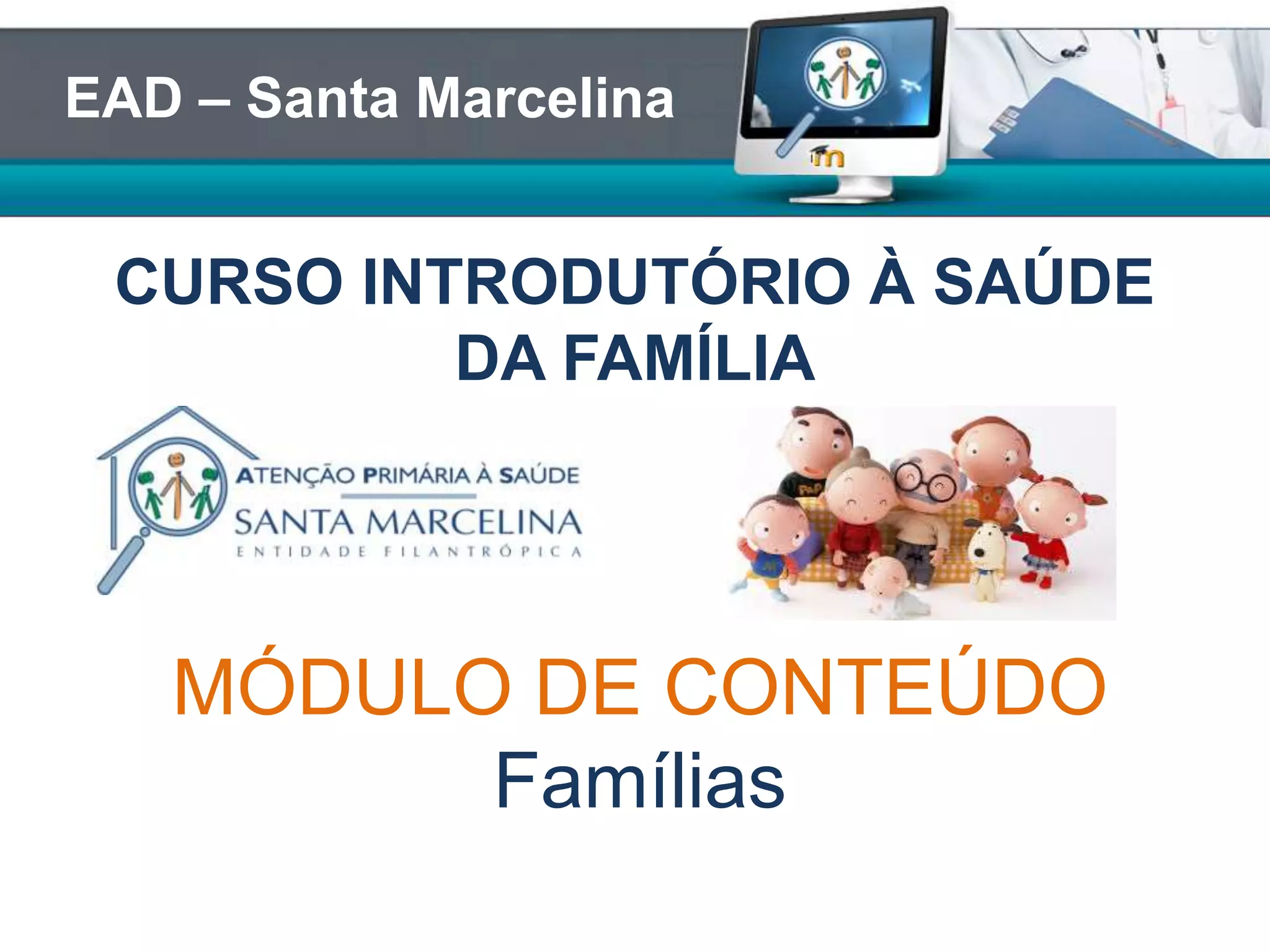 EAD – Santa Marcelina

CURSO INTRODUTÓRIO À SAÚDE DA FAMÍLIA

ATENÇÃO PRIMÁRIA À SAÚDE
SANTA MARCELINA
ENTIDADE FILANTRÓPICA

MÓDULO DE CONTEÚDO
Famílias